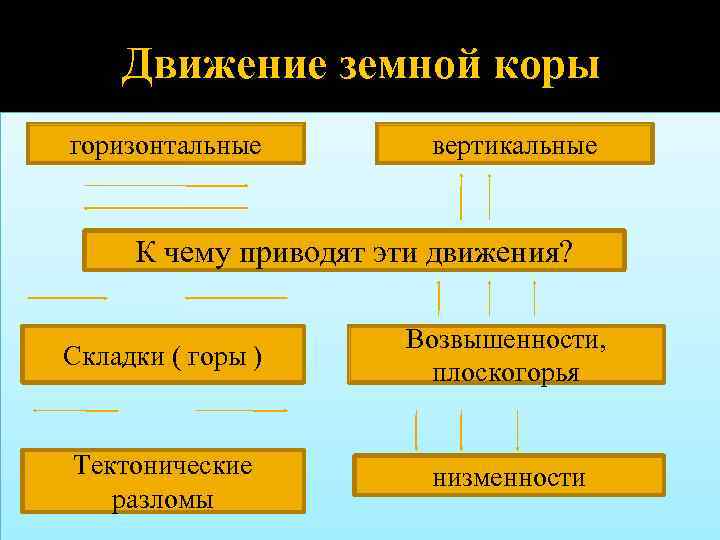 Движение земной коры

горизонтальные

вертикальные

К чему приводят эти движения?

Складки ( горы )

Возвышенности, плоскогорья

Тектонические разломы

низменности